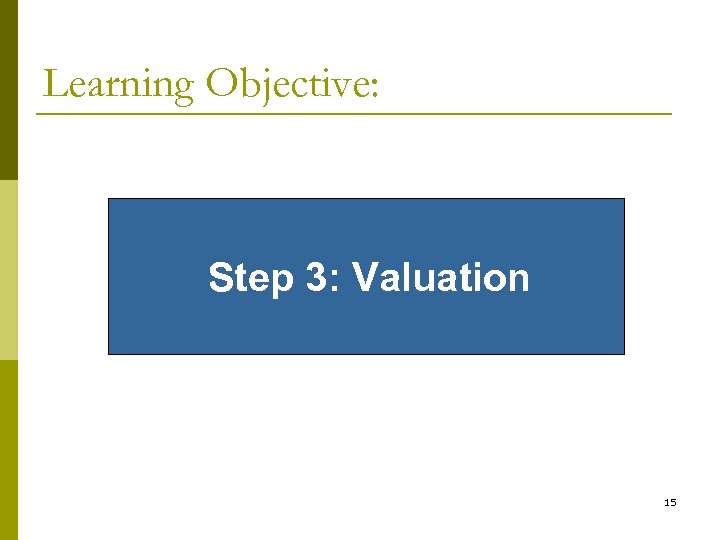 Learning Objective:

Step 3: Valuation

15